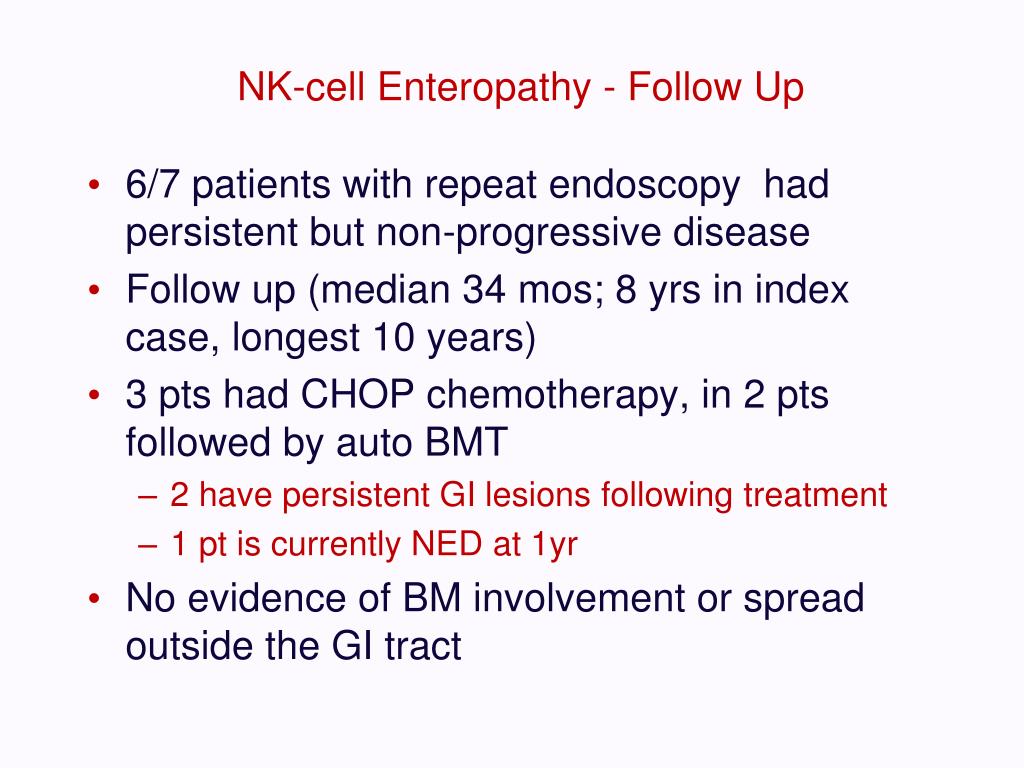 NK-cell Enteropathy - Follow Up

• 6/7 patients with repeat endoscopy had persistent but non-progressive disease
• Follow up (median 34 mos; 8 yrs in index case, longest 10 years)
• 3 pts had CHOP chemotherapy, in 2 pts followed by auto BMT
– 2 have persistent GI lesions following treatment
– 1 pt is currently NED at 1yr
• No evidence of BM involvement or spread outside the GI tract